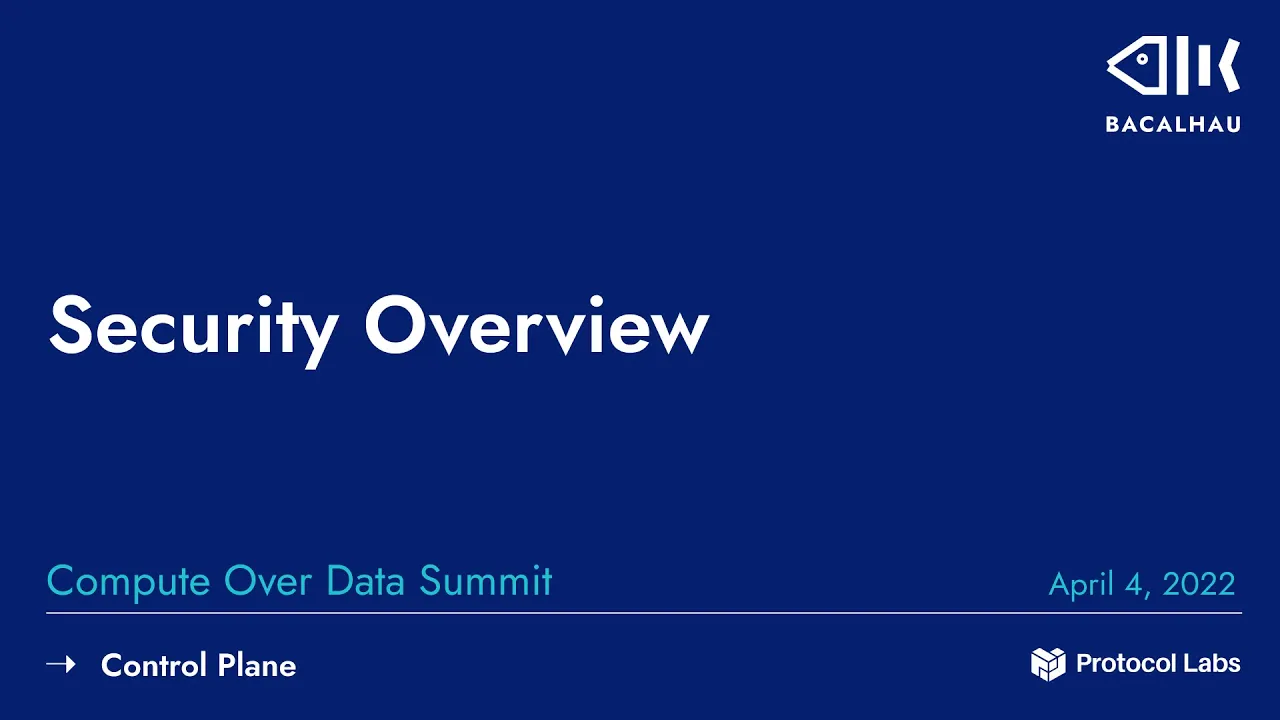 BACALHAU

Security Overview

Compute Over Data Summit

April 4, 2022

→ Control Plane

Protocol Labs